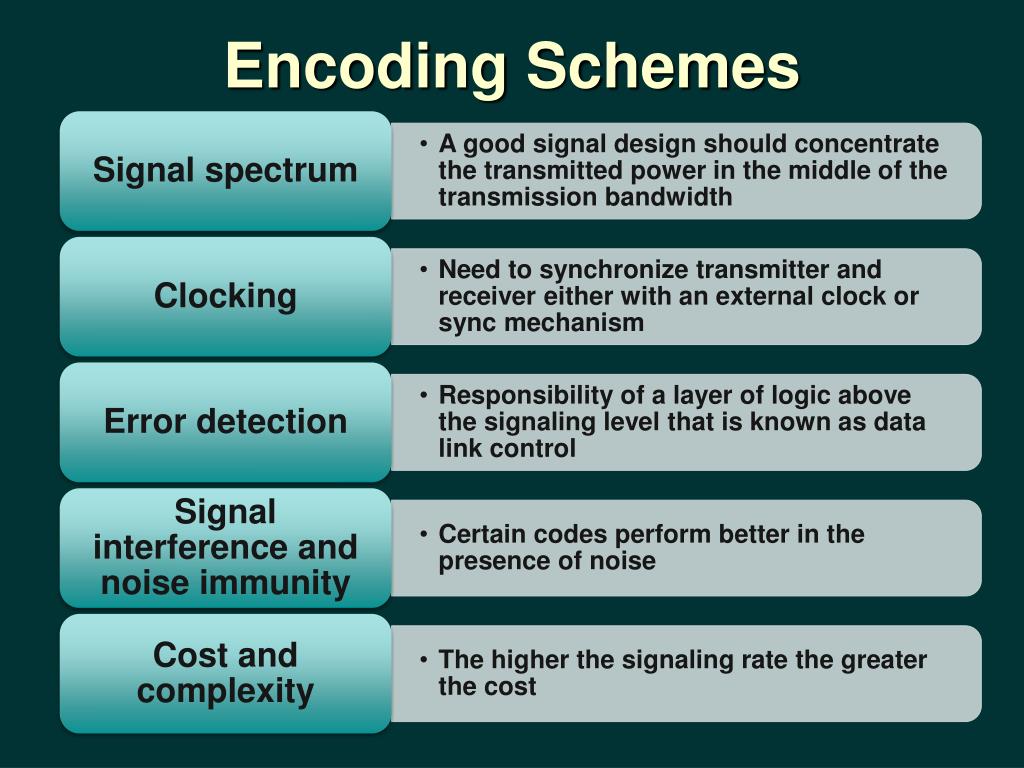 Encoding Schemes

Signal spectrum

• A good signal design should concentrate the transmitted power in the middle of the transmission bandwidth

Clocking

• Need to synchronize transmitter and receiver either with an external clock or sync mechanism

Error detection

• Responsibility of a layer of logic above the signaling level that is known as data link control

Signal interference and noise immunity

• Certain codes perform better in the presence of noise

Cost and complexity

• The higher the signaling rate the greater the cost